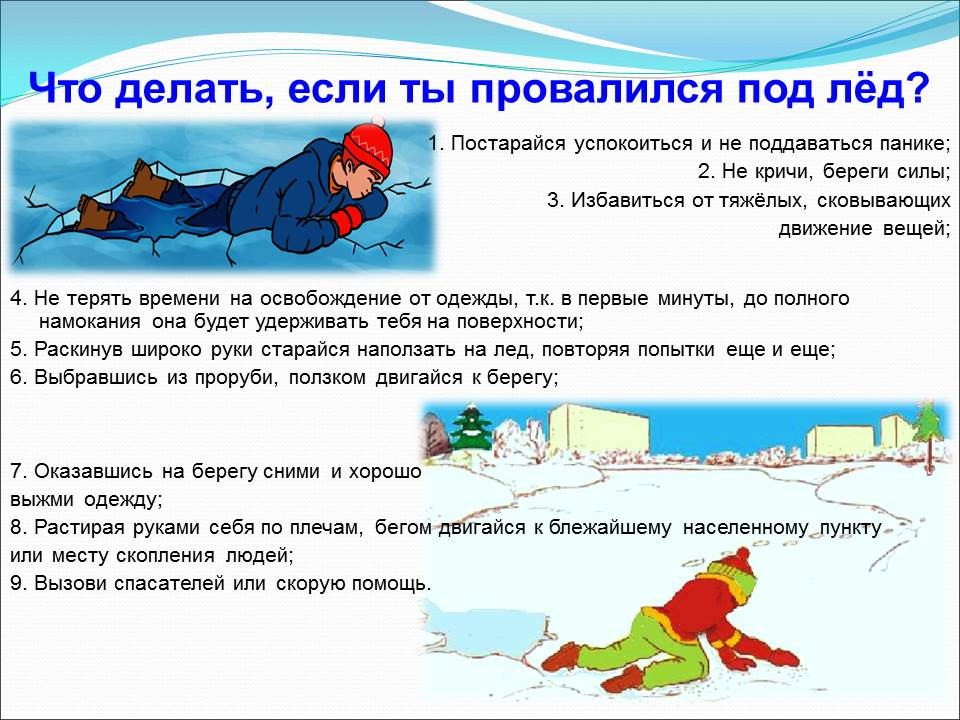 Что делать, если ты провалился под лёд?

1. Постарайся успокоиться и не поддаваться панике;
2. Не кричи, береги силы;
3. Избавиться от тяжёлых, сковывающих движение вещей;

4. Не терять времени на освобождение от одежды, т.к. в первые минуты, до полного намокания она будет удерживать тебя на поверхности;
5. Раскинув широко руки старайся наползать на лед, повторяя попытки еще и еще;
6. Выбравшись из проруби, ползком двигайся к берегу;

7. Оказавшись на берегу сними и хорошо выжми одежду;
8. Растирая руками себя по плечам, бегом двигайся к блежайшему населенному пункту или месту скопления людей;
9. Вызови спасателей или скорую помощь.